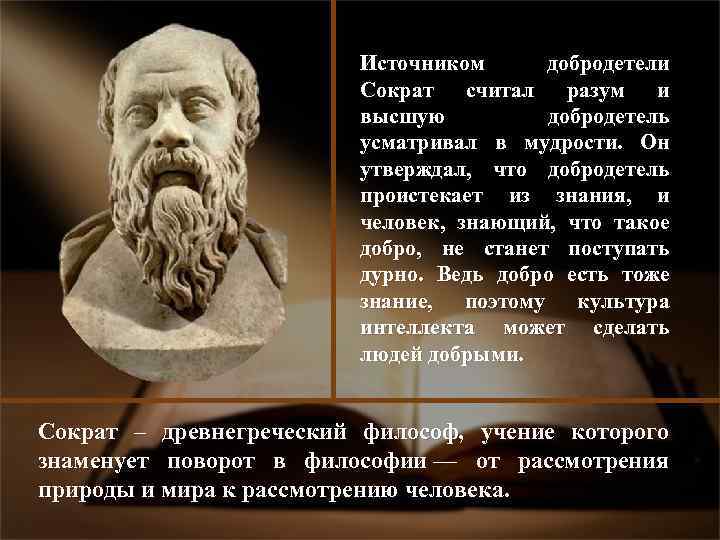 Источником добродетели Сократ считал разум и высшую добродетель усматривал в мудрости. Он утверждал, что добродетель проистекает из знания, и человек, знающий, что такое добро, не станет поступать дурно. Ведь добро есть тоже знание, поэтому культура интеллекта может сделать людей добрыми.

Сократ – древнегреческий философ, учение которого знаменует поворот в философии — от рассмотрения природы и мира к рассмотрению человека.